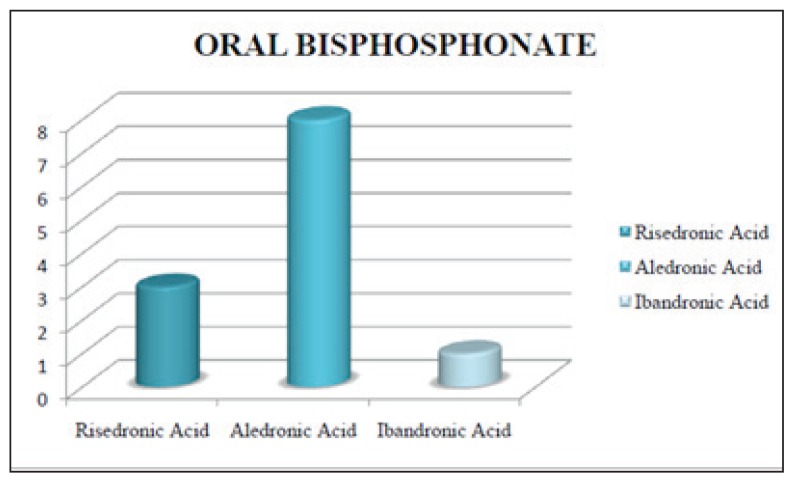 ORAL BISPHOSPHONATE

8
7
6
5
4
3
2
1
0

Risedronic Acid
Aledronic Acid
Ibandronic Acid

Risedronic Acid
Aledronic Acid
Ibandronic Acid